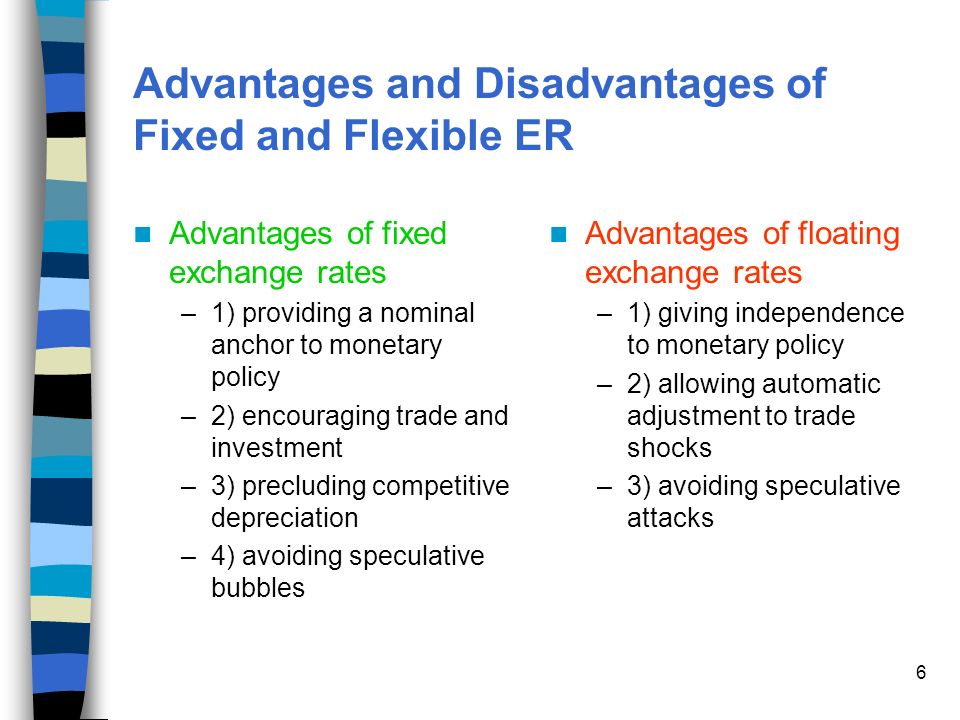 Advantages and Disadvantages of Fixed and Flexible ER

Advantages of fixed exchange rates
– 1) providing a nominal anchor to monetary policy
– 2) encouraging trade and investment
– 3) precluding competitive depreciation
– 4) avoiding speculative bubbles

Advantages of floating exchange rates
– 1) giving independence to monetary policy
– 2) allowing automatic adjustment to trade shocks
– 3) avoiding speculative attacks

6